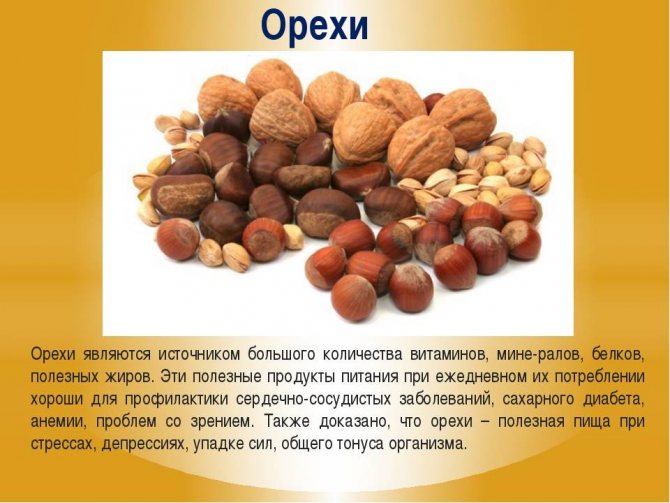 Орехи

Орехи являются источником большого количества витаминов, мине-ралов, белков, полезных жиров. Эти полезные продукты питания при ежедневном их потреблении хороши для профилактики сердечно-сосудистых заболеваний, сахарного диабета, анемии, проблем со зрением. Также доказано, что орехи – полезная пища при стрессах, депрессиях, упадке сил, общего тонуса организма.